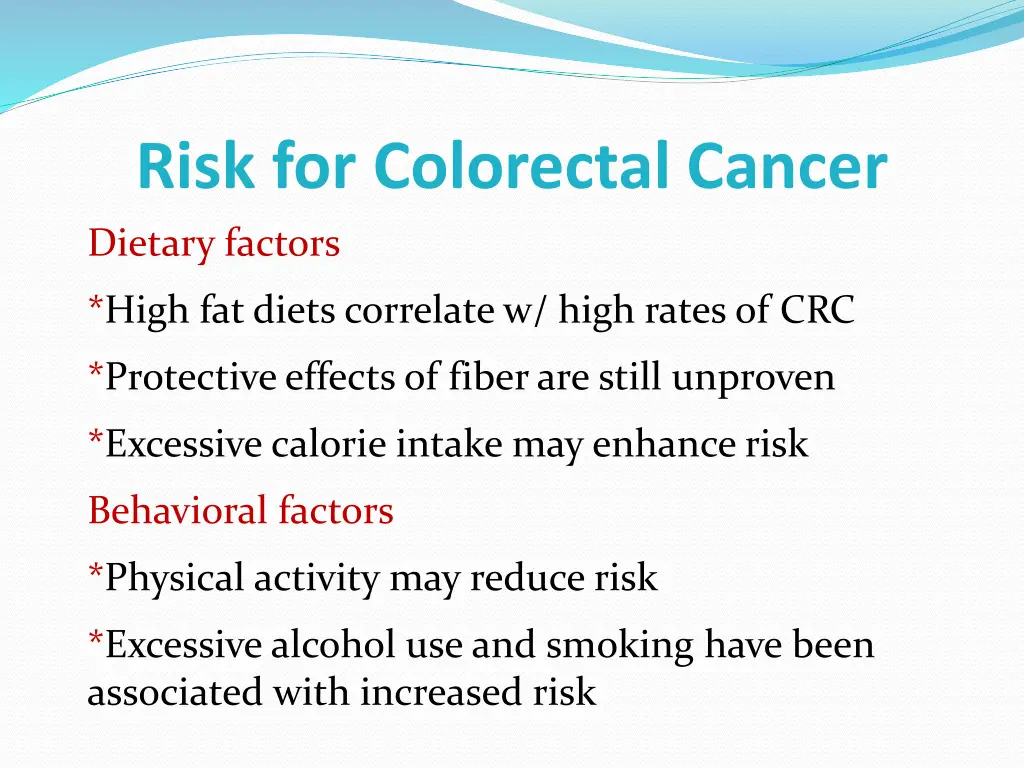 Risk for Colorectal Cancer

Dietary factors

*High fat diets correlate w/ high rates of CRC

*Protective effects of fiber are still unproven

*Excessive calorie intake may enhance risk

Behavioral factors

*Physical activity may reduce risk

*Excessive alcohol use and smoking have been associated with increased risk